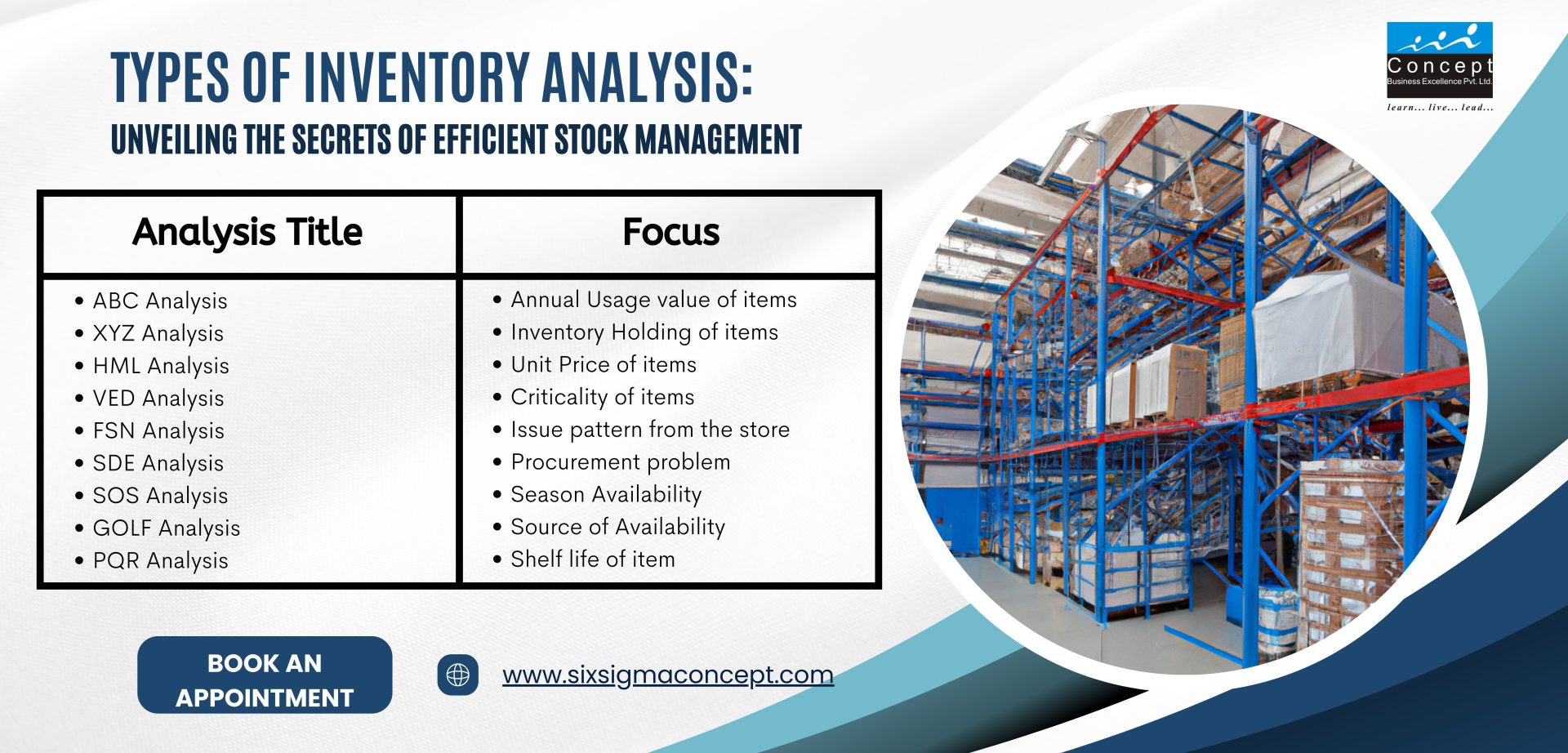 TYPES OF INVENTORY ANALYSIS:
UNVEILING THE SECRETS OF EFFICIENT STOCK MANAGEMENT

Concept
Business Excellence Pvt. Ltd.
learn... live... lead...

| Analysis Title | Focus |
|---|---|
| • ABC Analysis | • Annual Usage value of items |
| • XYZ Analysis | • Inventory Holding of items |
| • HML Analysis | • Unit Price of items |
| • VED Analysis | • Criticality of items |
| • FSN Analysis | • Issue pattern from the store |
| • SDE Analysis | • Procurement problem |
| • SOS Analysis | • Season Availability |
| • GOLF Analysis | • Source of Availability |
| • PQR Analysis | • Shelf life of item |

BOOK AN APPOINTMENT

www.sixsigmaconcept.com